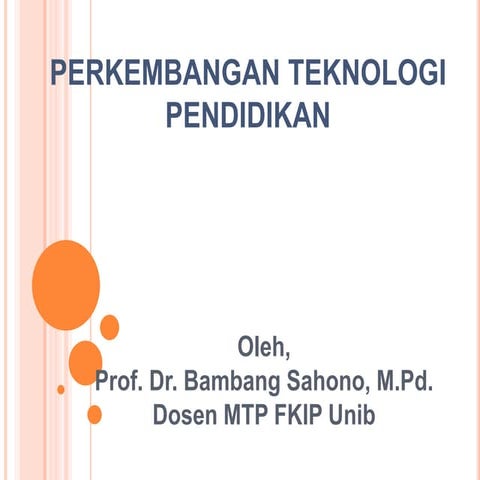 PERKEMBANGAN TEKNOLOGI PENDIDIKAN

Oleh,
Prof. Dr. Bambang Sahono, M.Pd.
Dosen MTP FKIP Unib